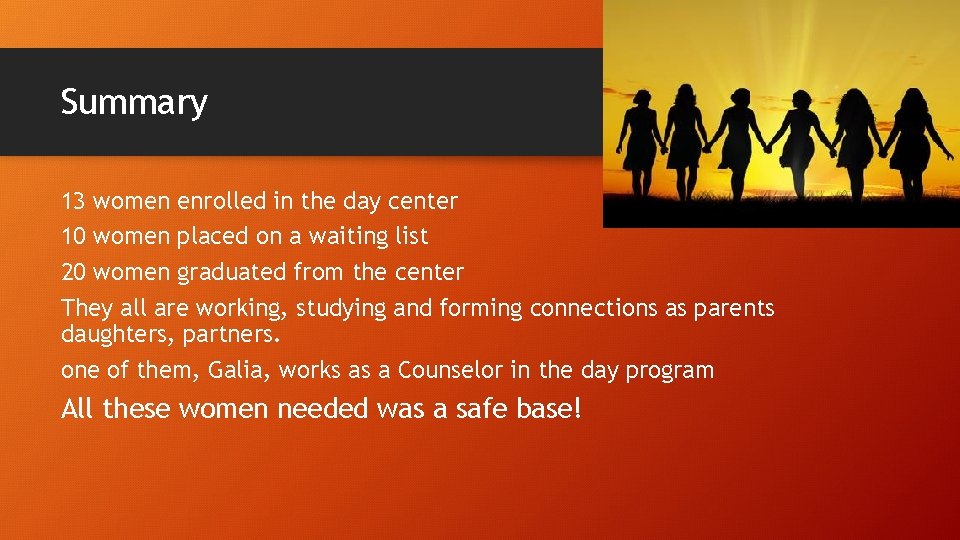 Summary

13 women enrolled in the day center

10 women placed on a waiting list

20 women graduated from the center

They all are working, studying and forming connections as parents daughters, partners.

one of them, Galia, works as a Counselor in the day program

All these women needed was a safe base!